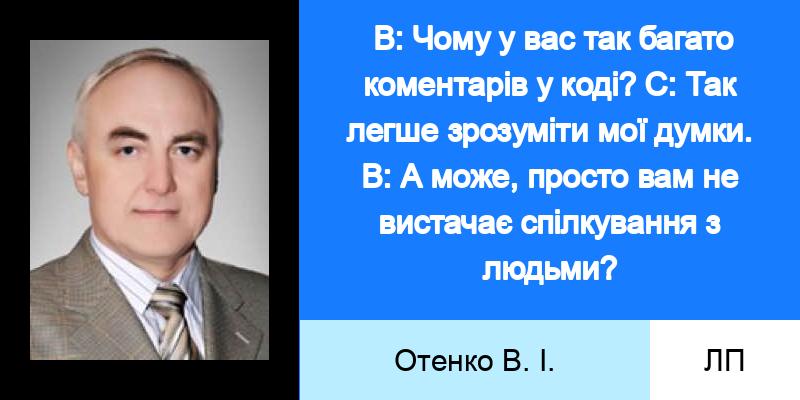 В: Чому у вас так багато коментарів у коді? С: Так легше зрозуміти мої думки. В: А може, просто вам не вистачає спілкування з людьми?

Отенко В. І.

ЛП